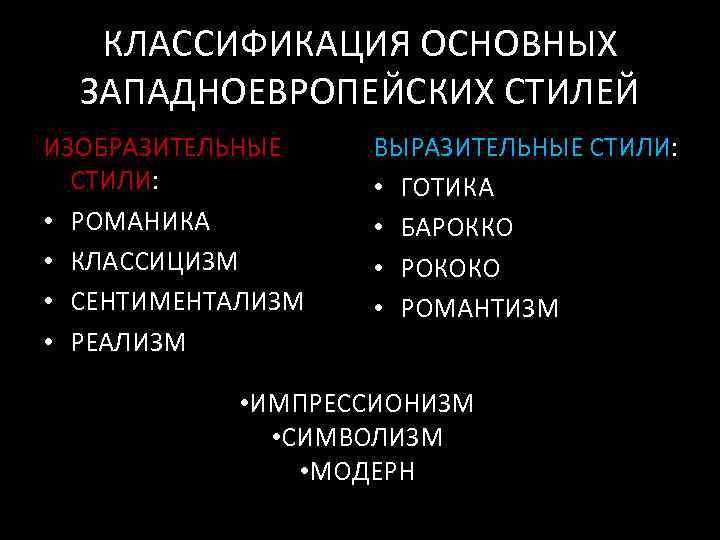 КЛАССИФИКАЦИЯ ОСНОВНЫХ ЗАПАДНОЕВРОПЕЙСКИХ СТИЛЕЙ

ИЗОБРАЗИТЕЛЬНЫЕ СТИЛИ:
• РОМАНИКА
• КЛАССИЦИЗМ
• СЕНТИМЕНТАЛИЗМ
• РЕАЛИЗМ

ВЫРАЗИТЕЛЬНЫЕ СТИЛИ:
• ГОТИКА
• БАРОККО
• РОКОКО
• РОМАНТИЗМ

•ИМПРЕССИОНИЗМ
•СИМВОЛИЗМ
•МОДЕРН